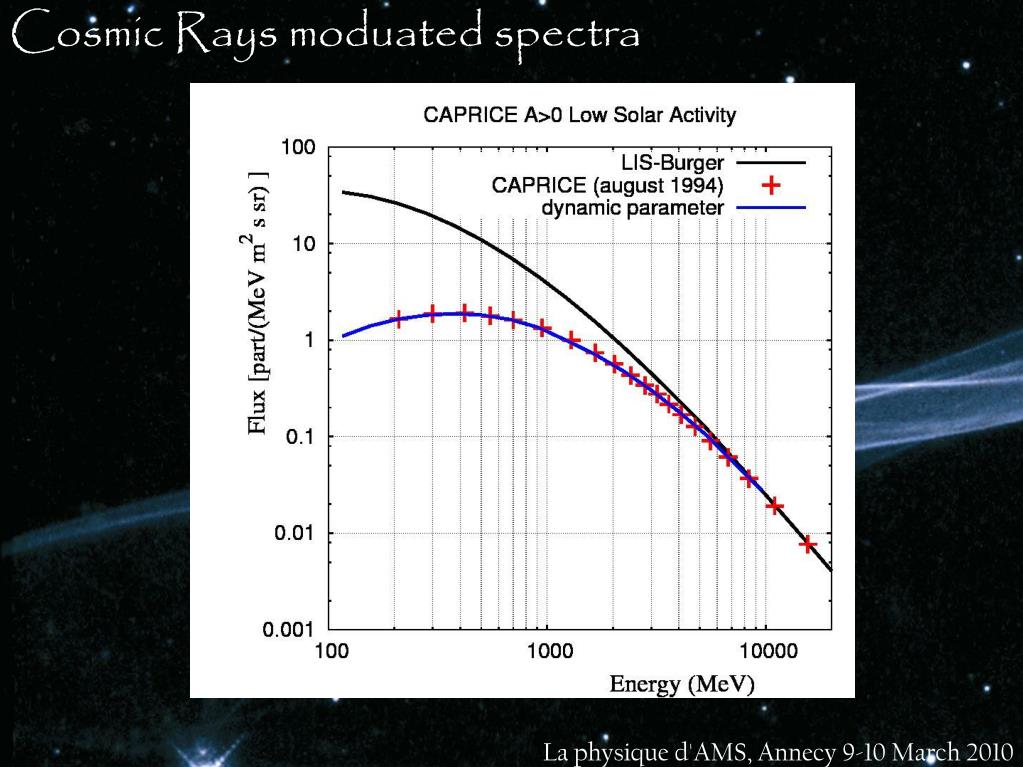 Cosmic Rays moduated spectra

CAPRICE A>0 Low Solar Activity

LIS-Burger
CAPRICE (august 1994)
dynamic parameter

Flux [part/(MeV $m^2$ s sr) ]

100
10
1
0.1
0.01
0.001

100
1000
10000

Energy (MeV)

La physique d'AMS, Annecy 9-10 March 2010